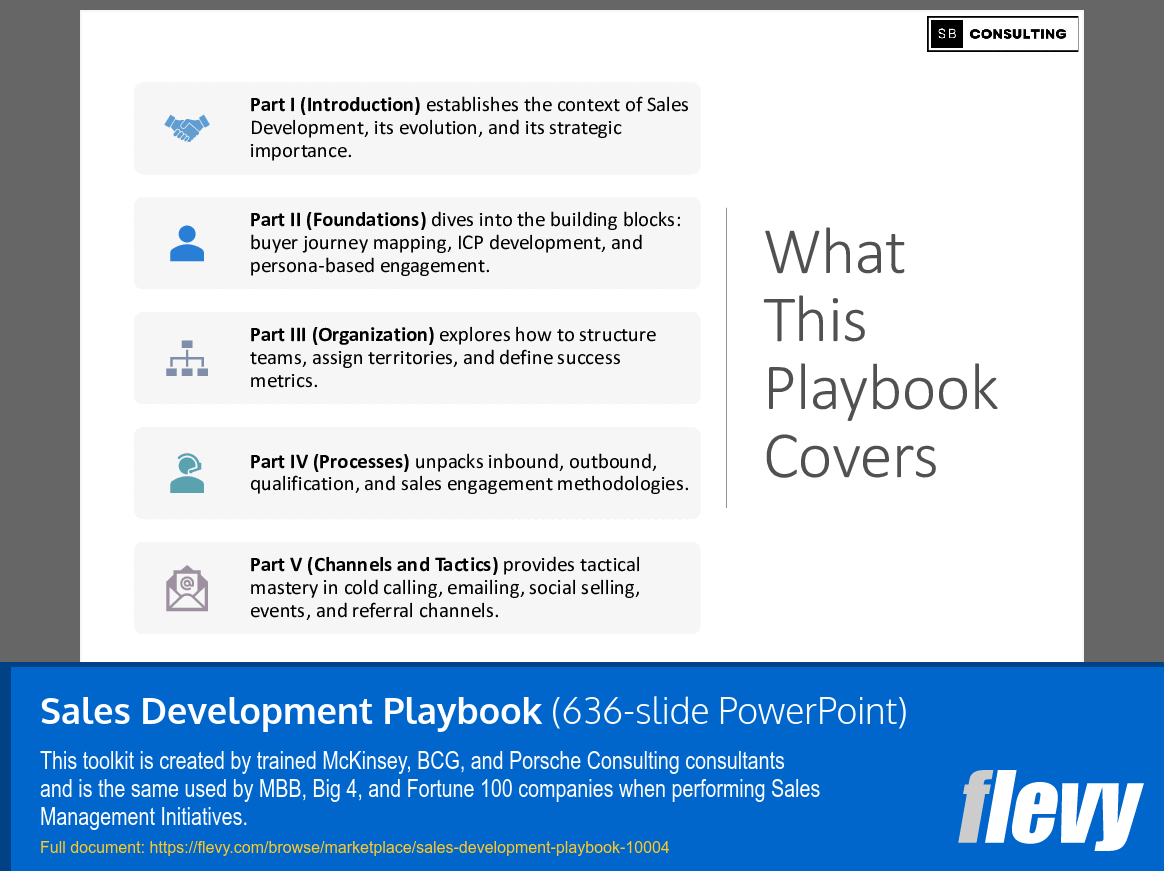 SB CONSULTING

Part I (Introduction) establishes the context of Sales Development, its evolution, and its strategic importance.

Part II (Foundations) dives into the building blocks: buyer journey mapping, ICP development, and persona-based engagement.

Part III (Organization) explores how to structure teams, assign territories, and define success metrics.

Part IV (Processes) unpacks inbound, outbound, qualification, and sales engagement methodologies.

Part V (Channels and Tactics) provides tactical mastery in cold calling, emailing, social selling, events, and referral channels.

What This Playbook Covers

Sales Development Playbook (636-slide PowerPoint)

This toolkit is created by trained McKinsey, BCG, and Porsche Consulting consultants and is the same used by MBB, Big 4, and Fortune 100 companies when performing Sales Management Initiatives.

Full document: https://flevy.com/browse/marketplace/sales-development-playbook-10004

flevy